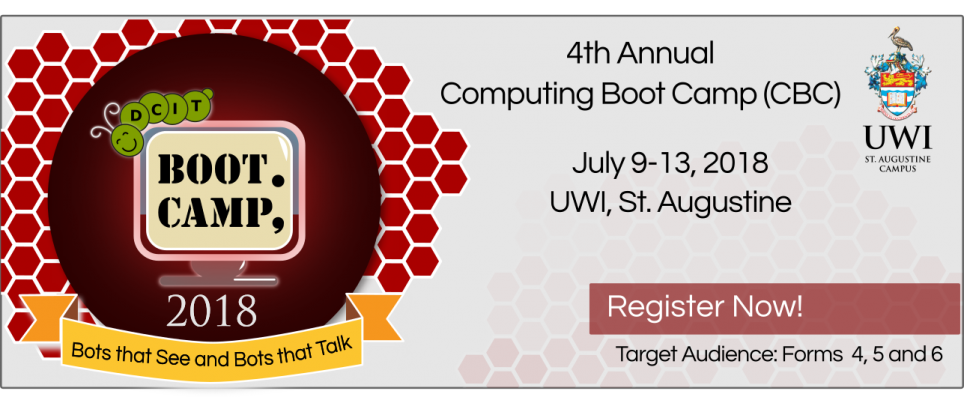 DCIT

BOOT.
CAMP,

2018

Bots that See and Bots that Talk

4th Annual
Computing Boot Camp (CBC)

July 9-13, 2018
UWI, St. Augustine

UWI
ST. AUGUSTINE CAMPUS

Register Now!

Target Audience: Forms 4, 5 and 6